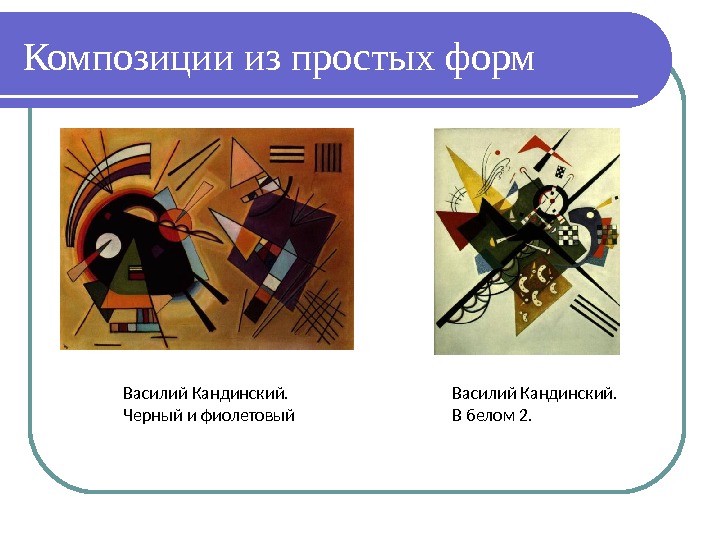 Композиции из простых форм

Василий Кандинский.
Черный и фиолетовый

Василий Кандинский.
В белом 2.